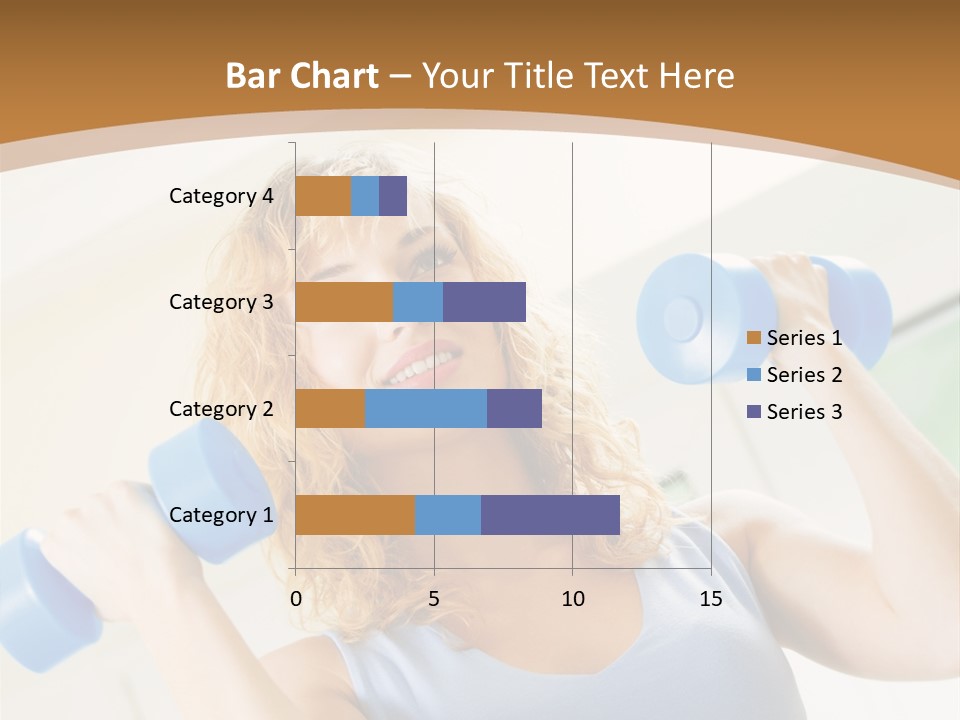 Bar Chart – Your Title Text Here

Category 4
Category 3
Category 2
Category 1

0
5
10
15

Series 1
Series 2
Series 3